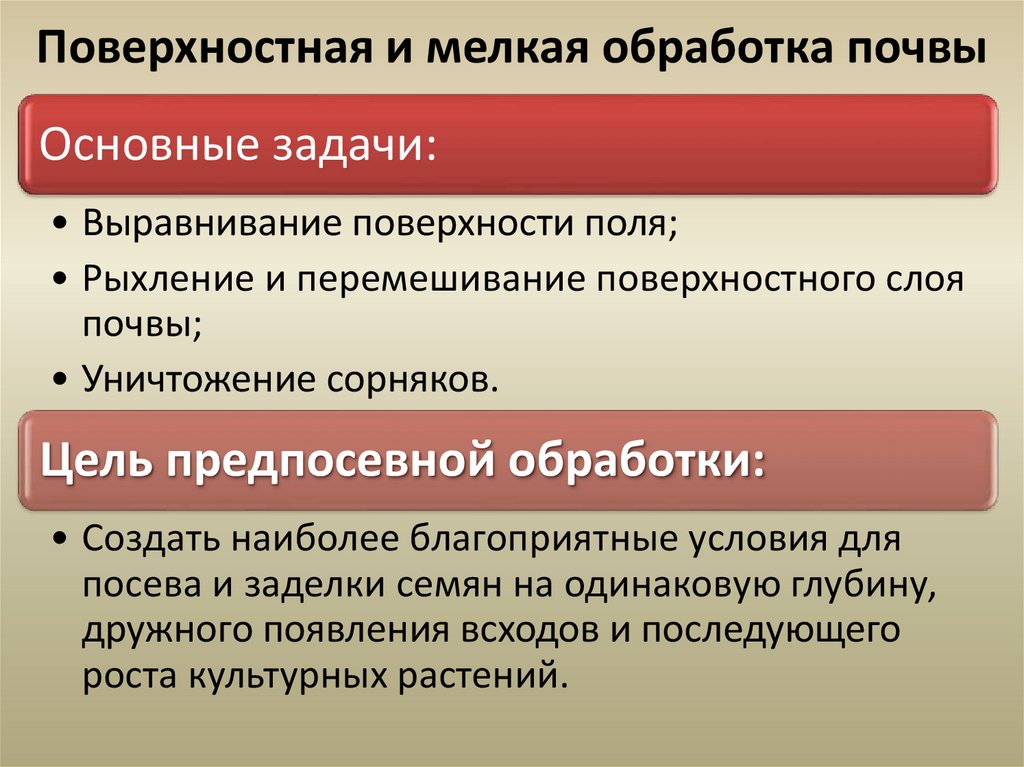 Поверхностная и мелкая обработка почвы

Основные задачи:

• Выравнивание поверхности поля;
• Рыхление и перемешивание поверхностного слоя почвы;
• Уничтожение сорняков.

Цель предпосевной обработки:

• Создать наиболее благоприятные условия для посева и заделки семян на одинаковую глубину, дружного появления всходов и последующего роста культурных растений.